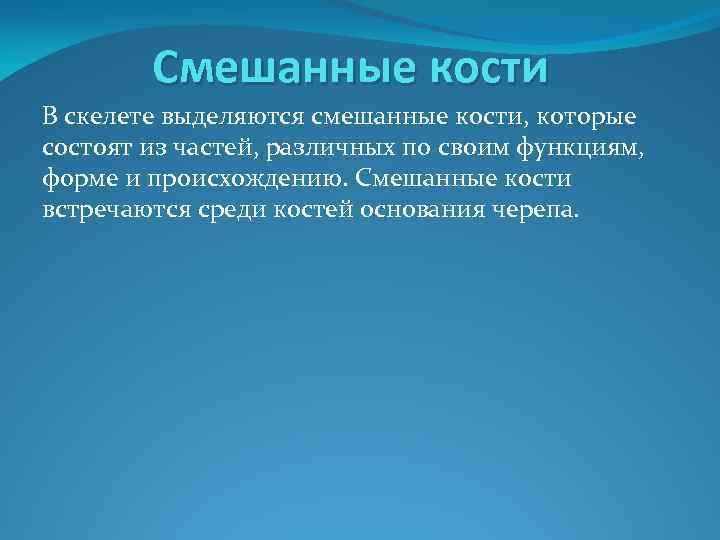 Смешанные кости

В скелете выделяются смешанные кости, которые состоят из частей, различных по своим функциям, форме и происхождению. Смешанные кости встречаются среди костей основания черепа.